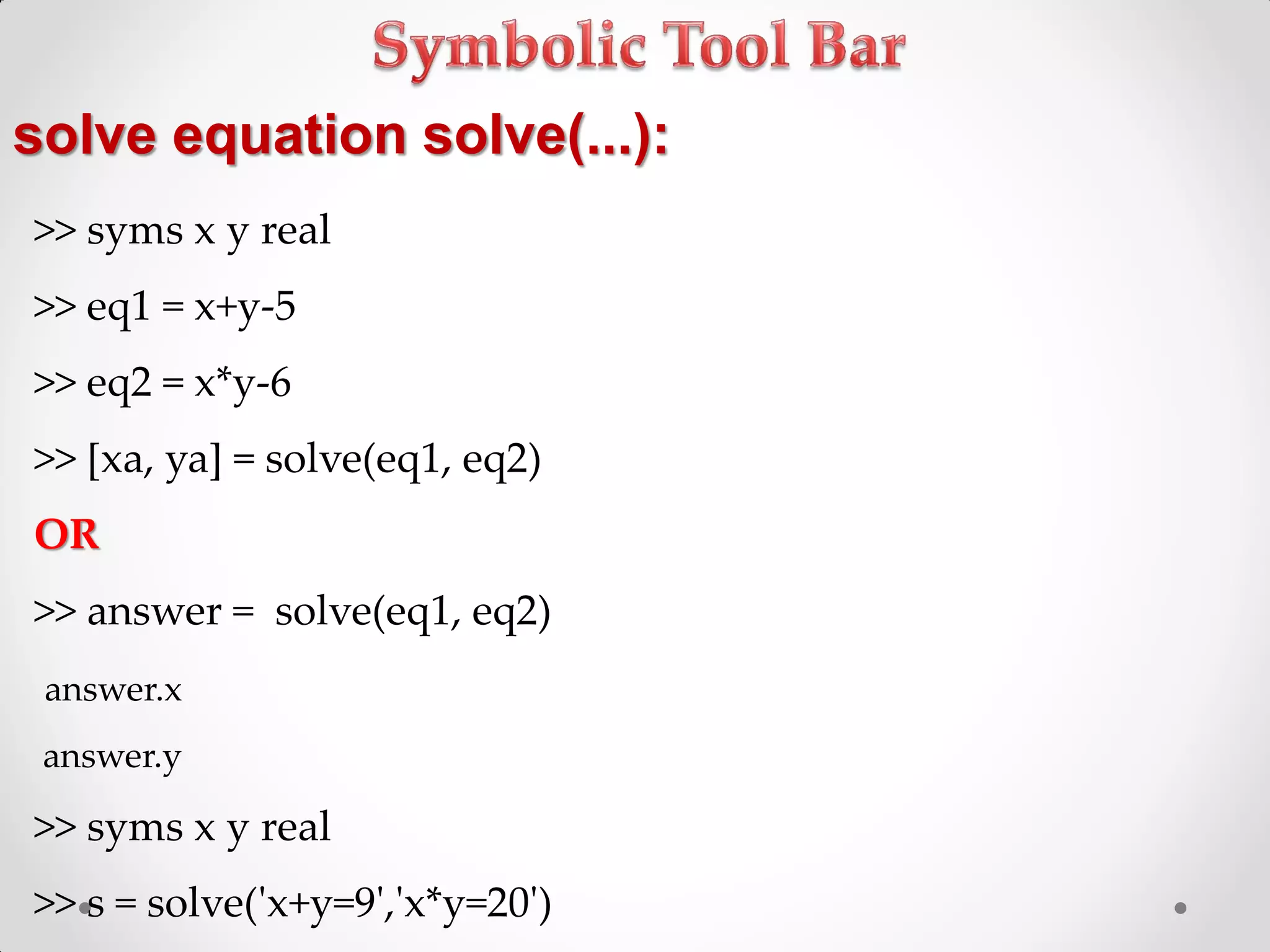 Symbolic Tool Bar

solve equation solve(...):

>> syms x y real

>> eq1 = x+y-5

>> eq2 = x*y-6

>> [xa, ya] = solve(eq1, eq2)

OR

>> answer =  solve(eq1, eq2)

answer.x

answer.y

>> syms x y real

>> s = solve('x+y=9','x*y=20')